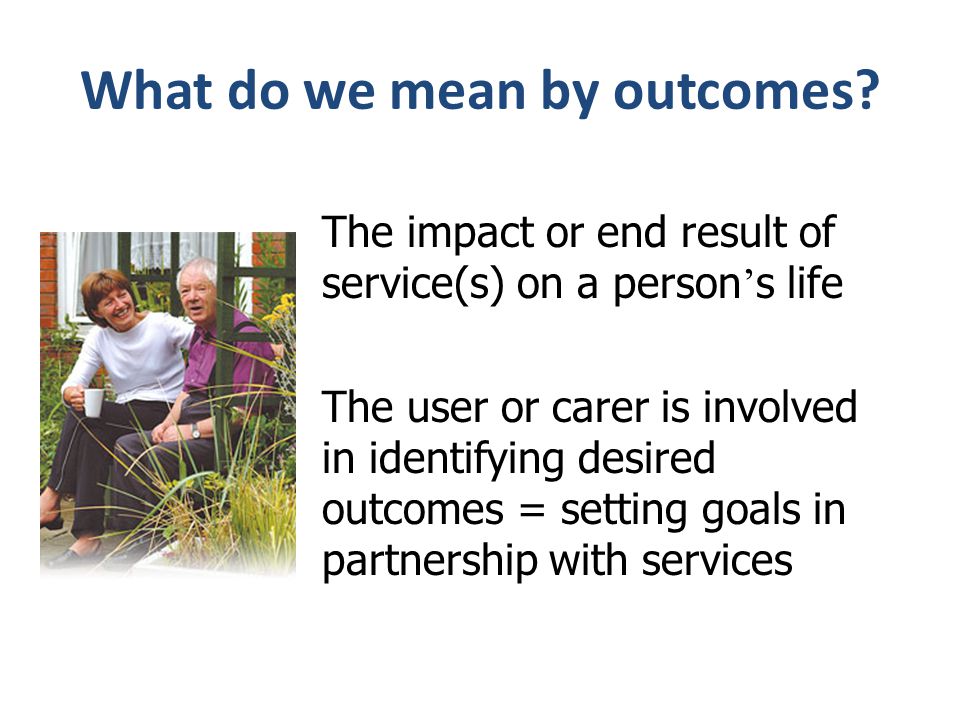 What do we mean by outcomes?

The impact or end result of service(s) on a person’s life

The user or carer is involved in identifying desired outcomes = setting goals in partnership with services